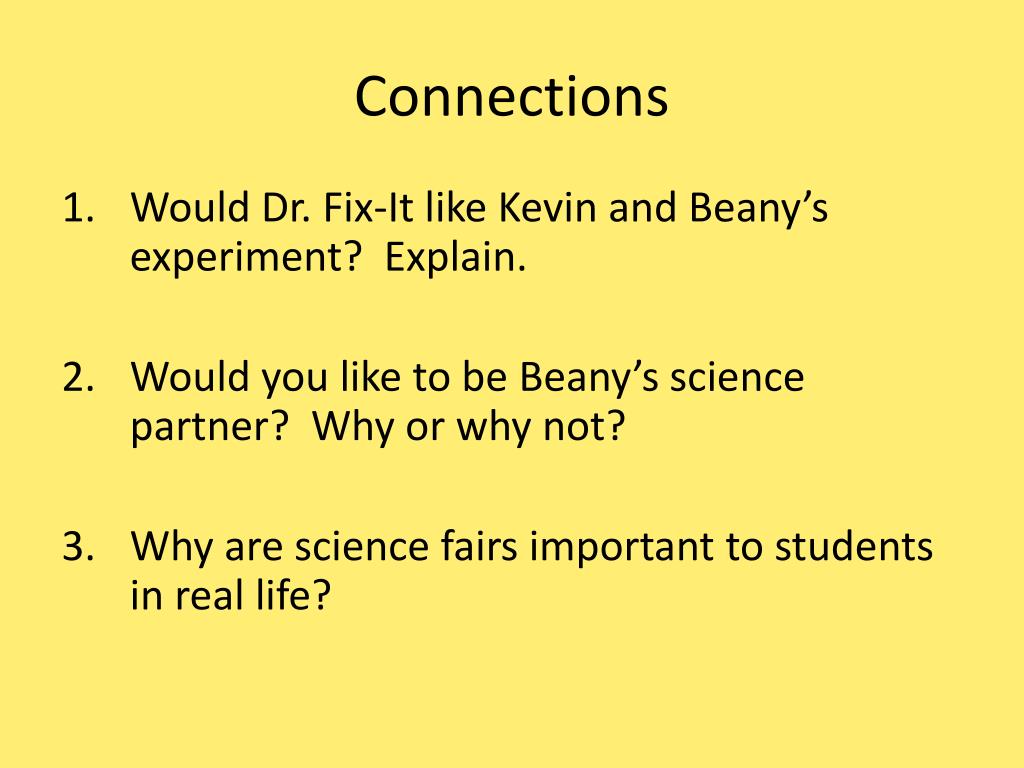 Connections

1. Would Dr. Fix-It like Kevin and Beany’s experiment? Explain.

2. Would you like to be Beany’s science partner? Why or why not?

3. Why are science fairs important to students in real life?